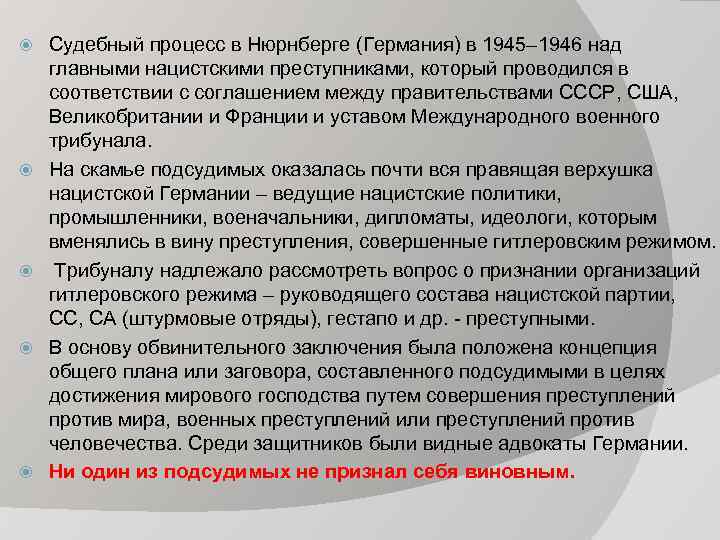 Судебный процесс в Нюрнберге (Германия) в 1945–1946 над главными нацистскими преступниками, который проводился в соответствии с соглашением между правительствами СССР, США, Великобритании и Франции и уставом Международного военного трибунала.

На скамье подсудимых оказалась почти вся правящая верхушка нацистской Германии – ведущие нацистские политики, промышленники, военачальники, дипломаты, идеологи, которым вменялись в вину преступления, совершенные гитлеровским режимом.

Трибуналу надлежало рассмотреть вопрос о признании организаций гитлеровского режима – руководящего состава нацистской партии, СС, СА (штурмовые отряды), гестапо и др. - преступными.

В основу обвинительного заключения была положена концепция общего плана или заговора, составленного подсудимыми в целях достижения мирового господства путем совершения преступлений против мира, военных преступлений или преступлений против человечества. Среди защитников были видные адвокаты Германии.

Ни один из подсудимых не признал себя виновным.